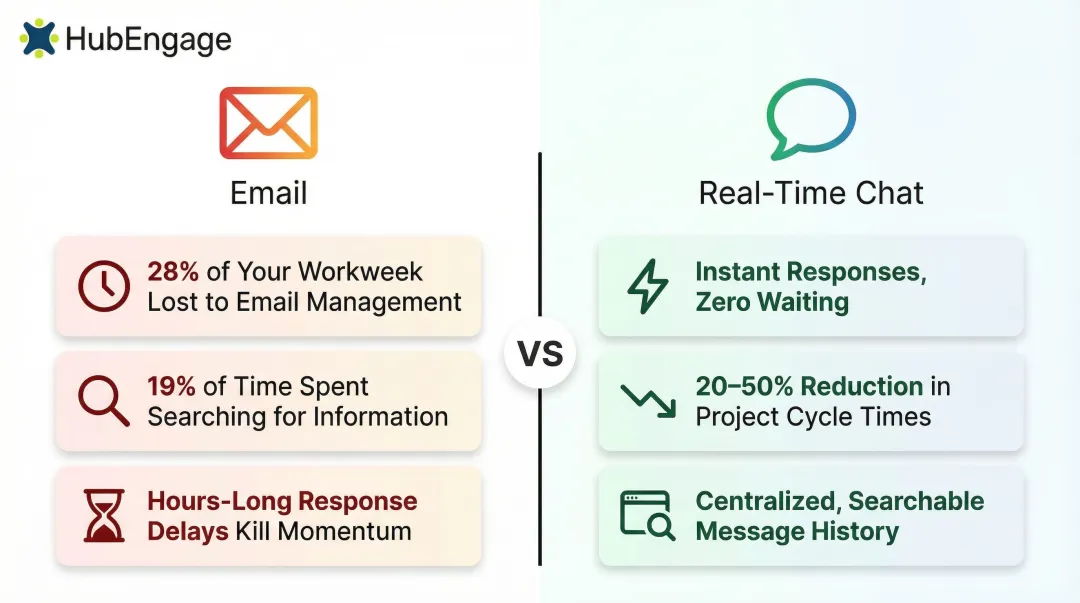 HubEngage

Email

28% of Your Workweek Lost to Email Management

19% of Time Spent Searching for Information

Hours-Long Response Delays Kill Momentum

VS

Real-Time Chat

Instant Responses, Zero Waiting

20–50% Reduction in Project Cycle Times

Centralized, Searchable Message History